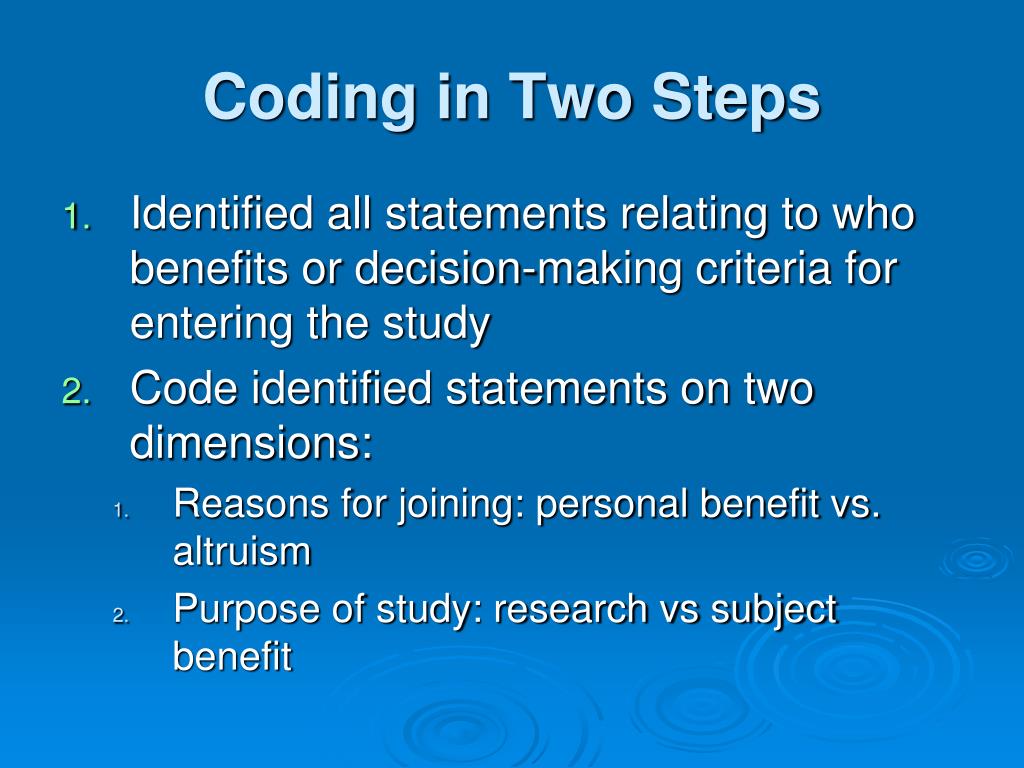 Coding in Two Steps

1. Identified all statements relating to who benefits or decision-making criteria for entering the study
2. Code identified statements on two dimensions:
   1. Reasons for joining: personal benefit vs. altruism
   2. Purpose of study: research vs subject benefit